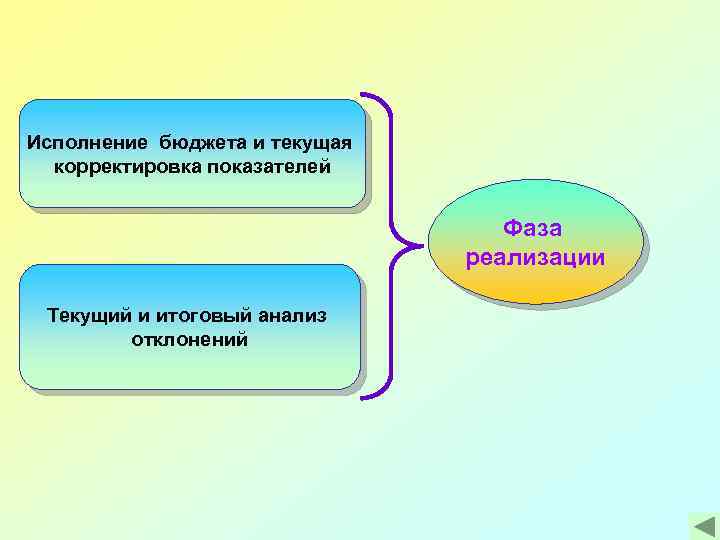 Исполнение бюджета и текущая корректировка показателей

Текущий и итоговый анализ отклонений

Фаза реализации